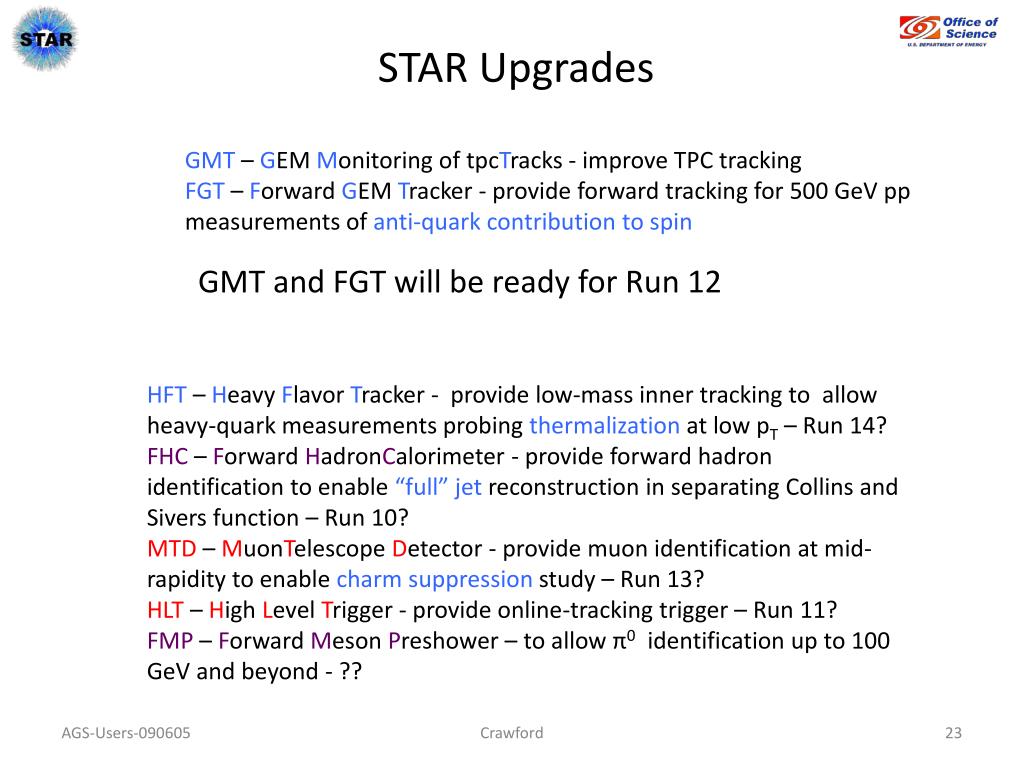 STAR

Office of Science
U.S. DEPARTMENT OF ENERGY

STAR Upgrades

GMT – GEM Monitoring of tpcTracks - improve TPC tracking
FGT – Forward GEM Tracker - provide forward tracking for 500 GeV pp measurements of anti-quark contribution to spin

GMT and FGT will be ready for Run 12

HFT – Heavy Flavor Tracker - provide low-mass inner tracking to allow heavy-quark measurements probing thermalization at low $p_T$ – Run 14?
FHC – Forward HadronCalorimeter - provide forward hadron identification to enable “full” jet reconstruction in separating Collins and Sivers function – Run 10?
MTD – MuonTelescope Detector - provide muon identification at mid-rapidity to enable charm suppression study – Run 13?
HLT – High Level Trigger - provide online-tracking trigger – Run 11?
FMP – Forward Meson Preshower – to allow $\pi^0$ identification up to 100 GeV and beyond - ??

AGS-Users-090605

Crawford

23